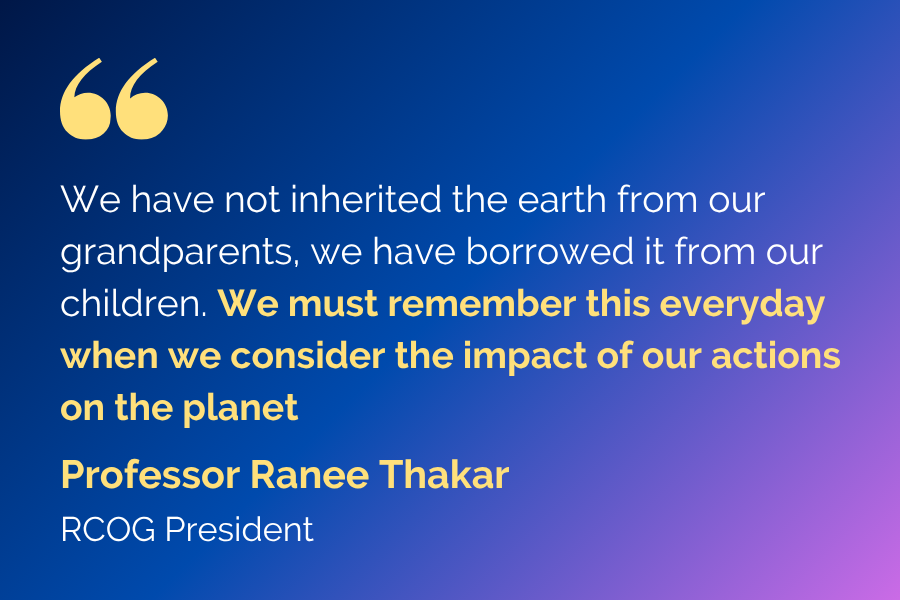 “

We have not inherited the earth from our grandparents, we have borrowed it from our children. We must remember this everyday when we consider the impact of our actions on the planet

Professor Ranee Thakar

RCOG President